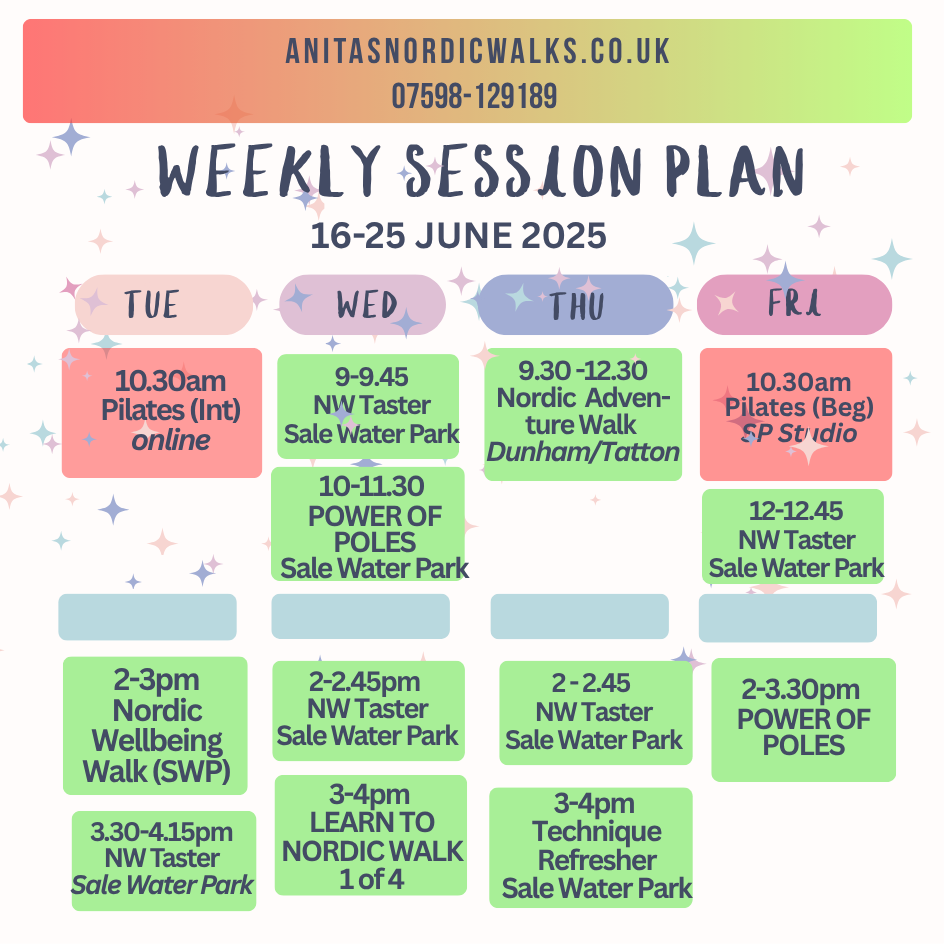 ANITASNORDICWALKS.CO.UK
07598-129189

WEEKLY SESSION PLAN

16-25 JUNE 2025

TUE

10.30am
Pilates (Int)
online

2-3pm
Nordic
Wellbeing
Walk (SWP)

3.30-4.15pm
NW Taster
Sale Water Park

WED

9-9.45
NW Taster
Sale Water Park

10-11.30
POWER OF
POLES
Sale Water Park

2-2.45pm
NW Taster
Sale Water Park

3-4pm
LEARN TO
NORDIC WALK
1 of 4

THU

9.30 -12.30
Nordic Adventure Walk
Dunham/Tatton

2 - 2.45
NW Taster
Sale Water Park

3-4pm
Technique
Refresher
Sale Water Park

FRI

10.30am
Pilates (Beg)
SP Studio

12-12.45
NW Taster
Sale Water Park

2-3.30pm
POWER OF
POLES